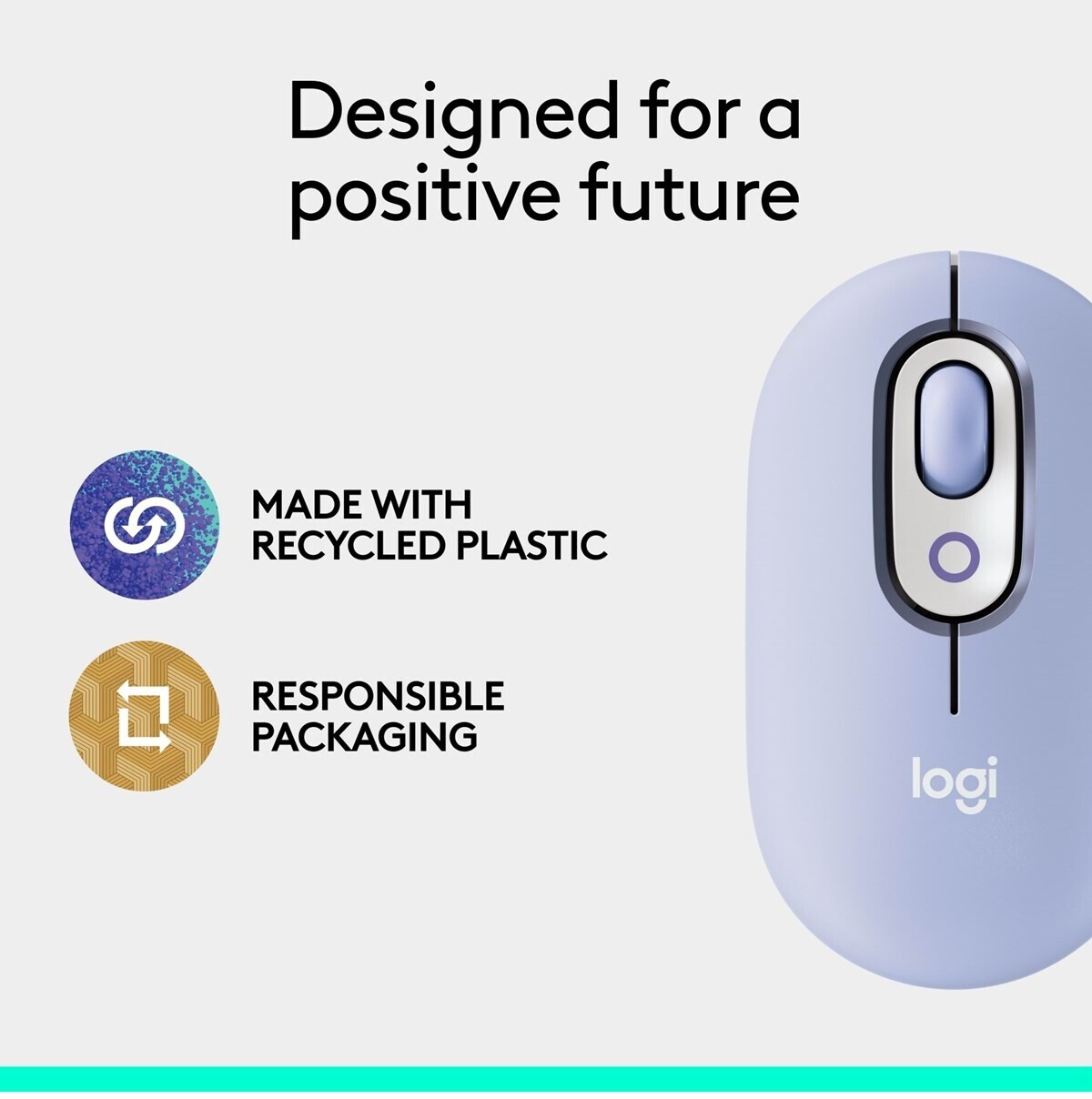 Designed for a positive future

MADE WITH RECYCLED PLASTIC

RESPONSIBLE PACKAGING

logi